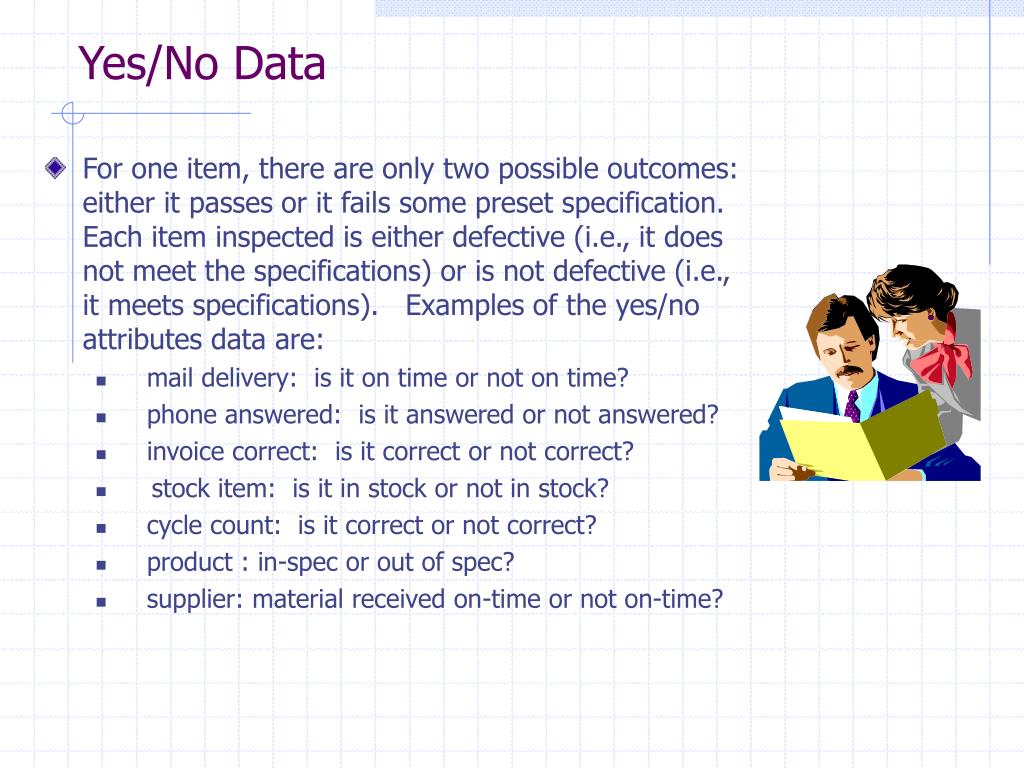 Yes/No Data

For one item, there are only two possible outcomes: either it passes or it fails some preset specification. Each item inspected is either defective (i.e., it does not meet the specifications) or is not defective (i.e., it meets specifications). Examples of the yes/no attributes data are:

- mail delivery: is it on time or not on time?
- phone answered: is it answered or not answered?
- invoice correct: is it correct or not correct?
- stock item: is it in stock or not in stock?
- cycle count: is it correct or not correct?
- product : in-spec or out of spec?
- supplier: material received on-time or not on-time?